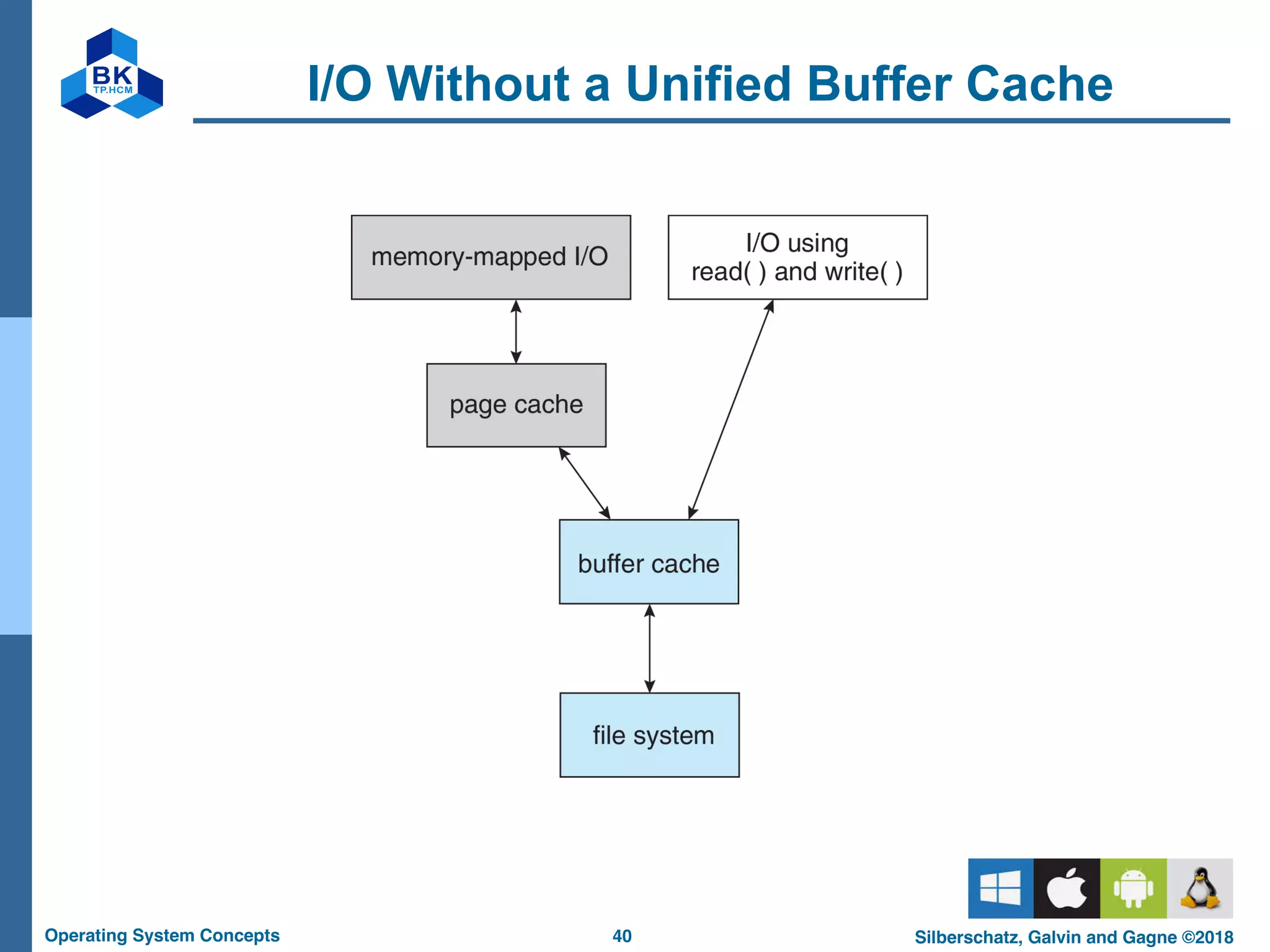 BK
TP.HCM

I/O Without a Unified Buffer Cache

memory-mapped I/O

I/O using read( ) and write( )

page cache

buffer cache

file system

Operating System Concepts

40

Silberschatz, Galvin and Gagne ©2018